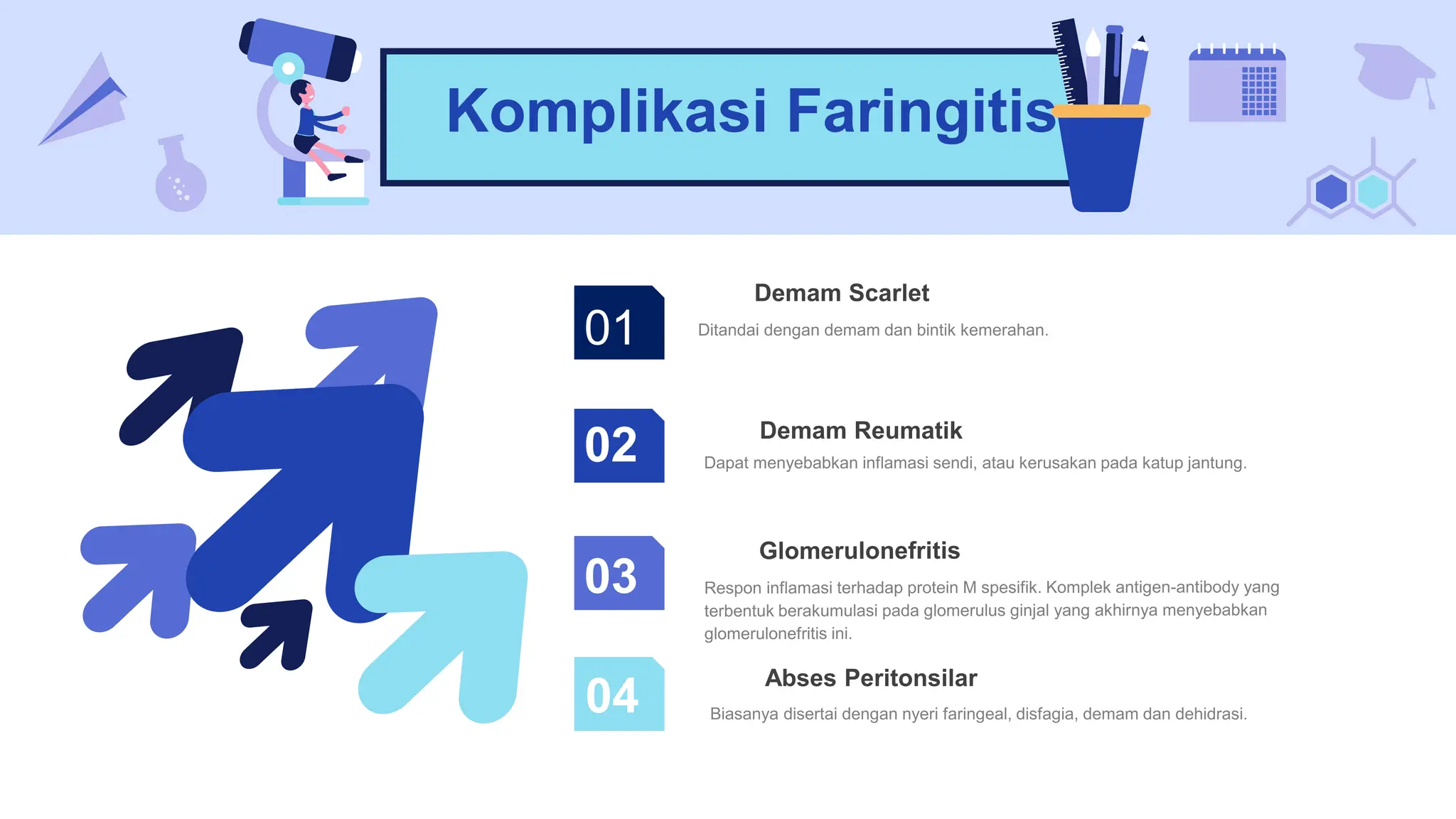 Komplikasi Faringitis

01

Demam Scarlet

Ditandai dengan demam dan bintik kemerahan.

02

Demam Reumatik

Dapat menyebabkan inflamasi sendi, atau kerusakan pada katup jantung.

03

Glomerulonefritis

Respon inflamasi terhadap protein M spesifik. Komplek antigen-antibody yang terbentuk berakumulasi pada glomerulus ginjal yang akhirnya menyebabkan glomerulonefritis ini.

04

Abses Peritonsilar

Biasanya disertai dengan nyeri faringeal, disfagia, demam dan dehidrasi.